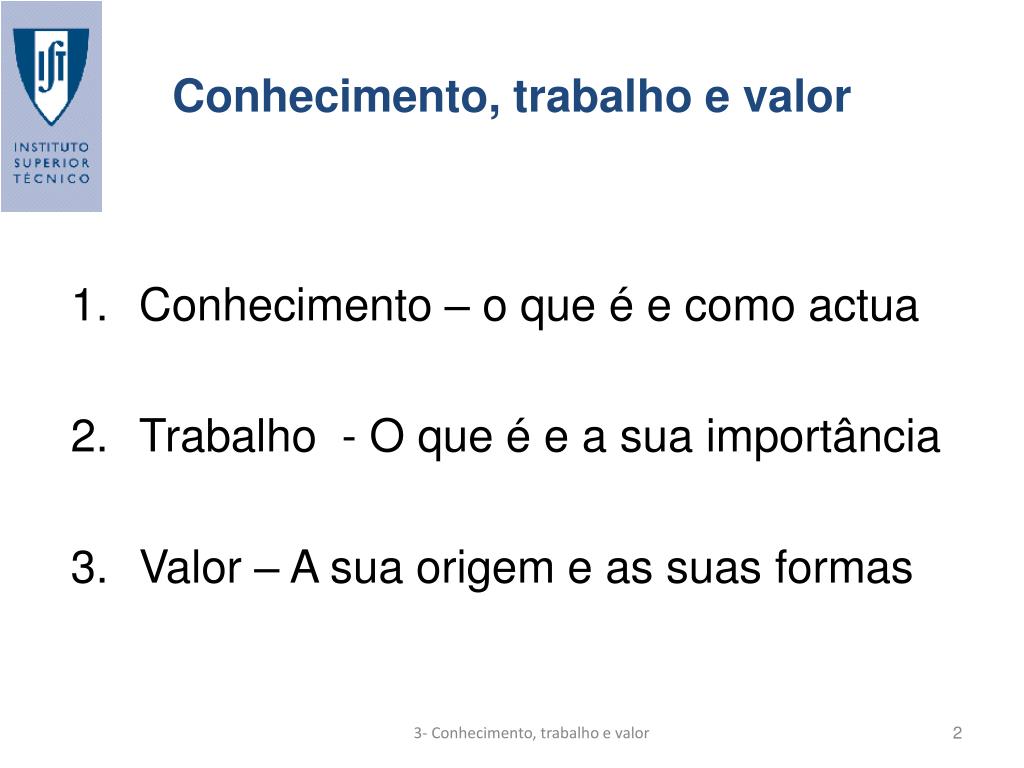 IST
INSTITUTO
SUPERIOR
TÉCNICO

Conhecimento, trabalho e valor

1. Conhecimento – o que é e como actua

2. Trabalho - O que é e a sua importância

3. Valor – A sua origem e as suas formas

3- Conhecimento, trabalho e valor

2